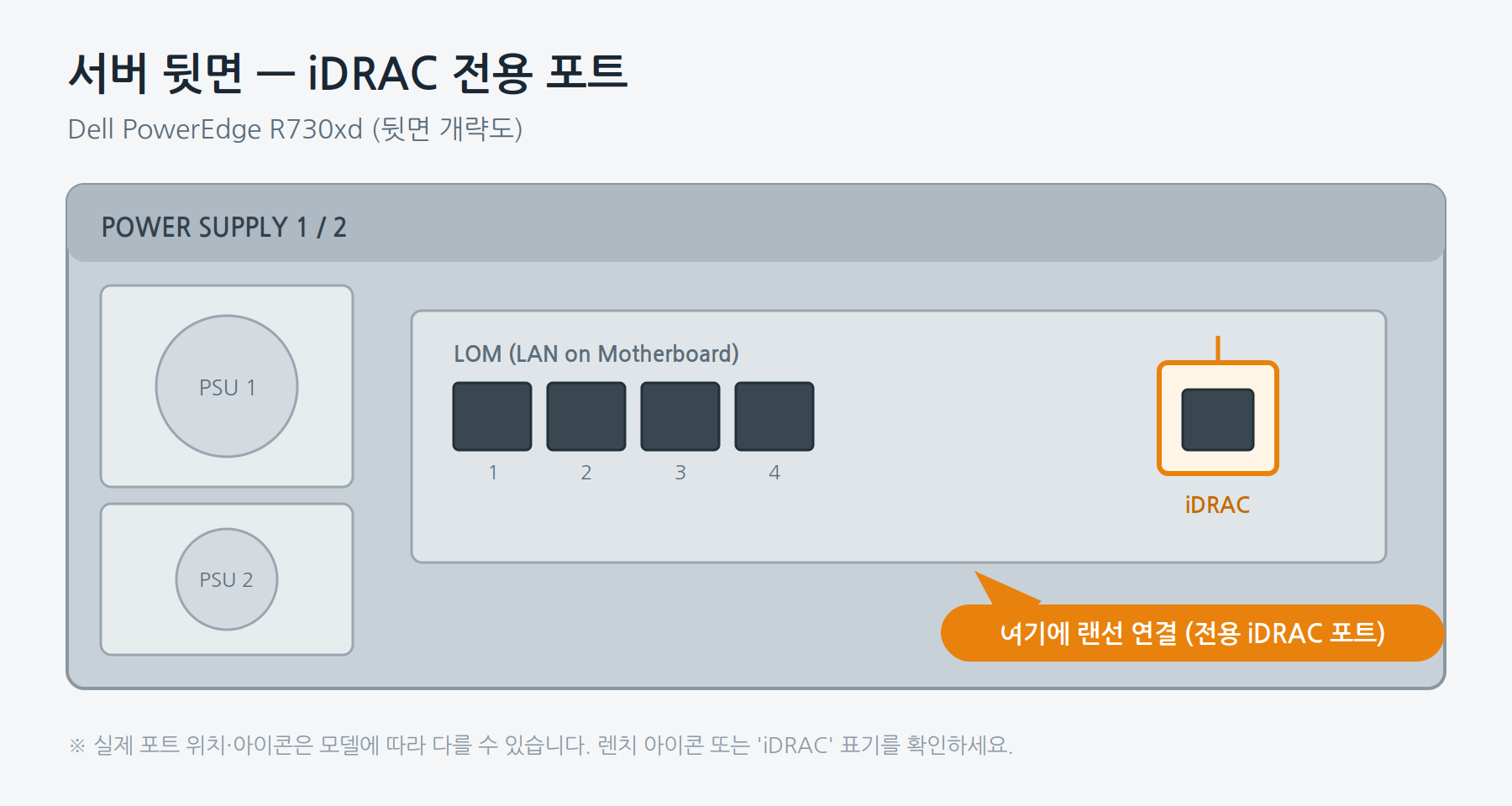 서버 뒷면 — iDRAC 전용 포트

Dell PowerEdge R730xd (뒷면 개략도)

POWER SUPPLY 1 / 2

PSU 1

PSU 2

LOM (LAN on Motherboard)

1

2

3

4

iDRAC

여기에 랜선 연결 (전용 iDRAC 포트)

※ 실제 포트 위치·아이콘은 모델에 따라 다를 수 있습니다. 렌치 아이콘 또는 'iDRAC' 표기를 확인하세요.